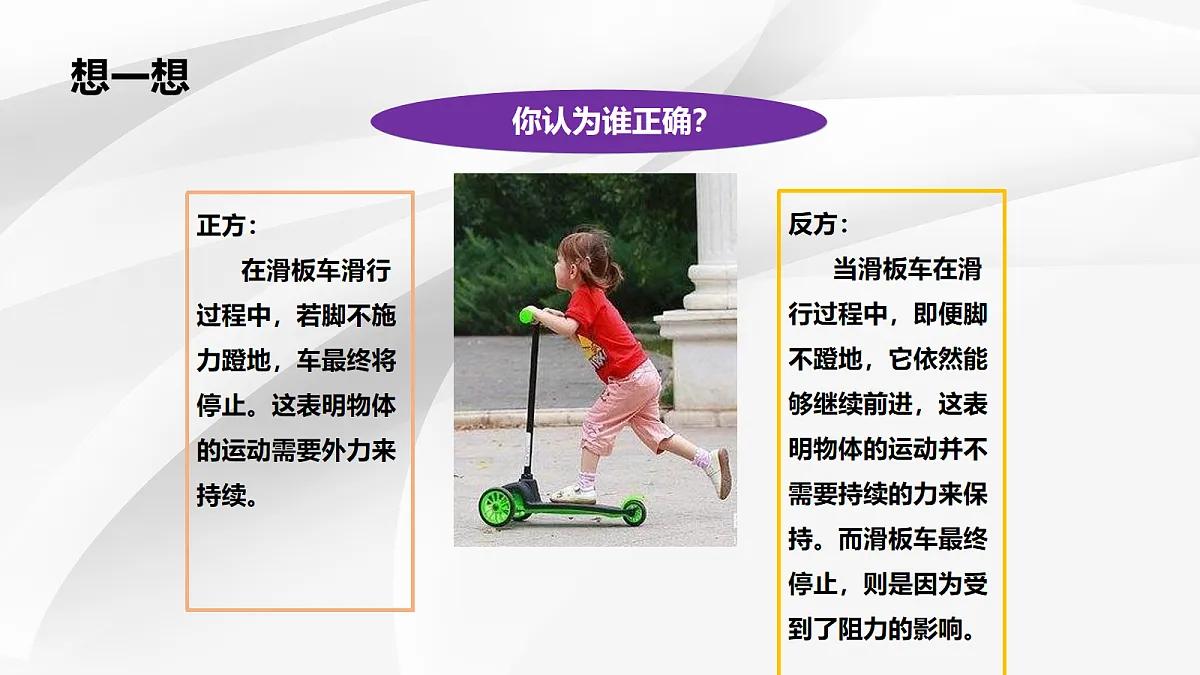 想一想

你认为谁正确?

正方:

在滑板车滑行过程中，若脚不施力蹬地，车最终将停止。这表明物体的运动需要外力来持续。

反方:

当滑板车在滑行过程中，即便脚不蹬地，它依然能够继续前进，这表明物体的运动并不需要持续的力来保持。而滑板车最终停止，则是因为受到了阻力的影响。